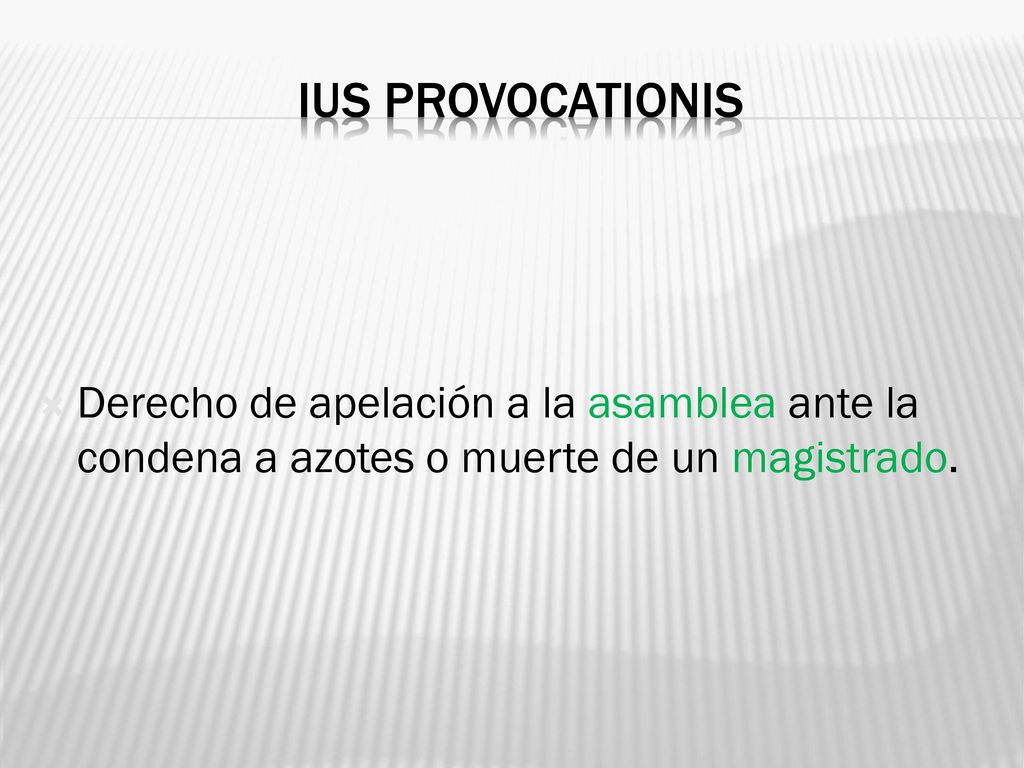 IUS PROVOCATIONIS

Derecho de apelación a la asamblea ante la condena a azotes o muerte de un magistrado.